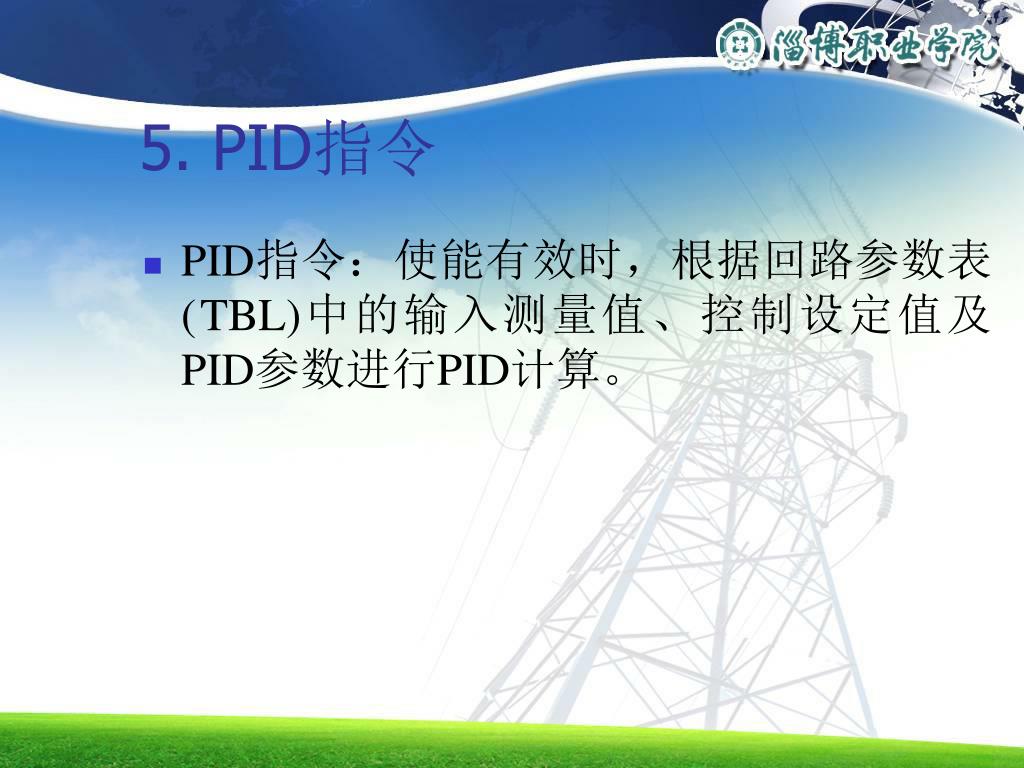 淄博职业学院

5. PID指令

PID指令：使能有效时，根据回路参数表(TBL)中的输入测量值、控制设定值及PID参数进行PID计算。